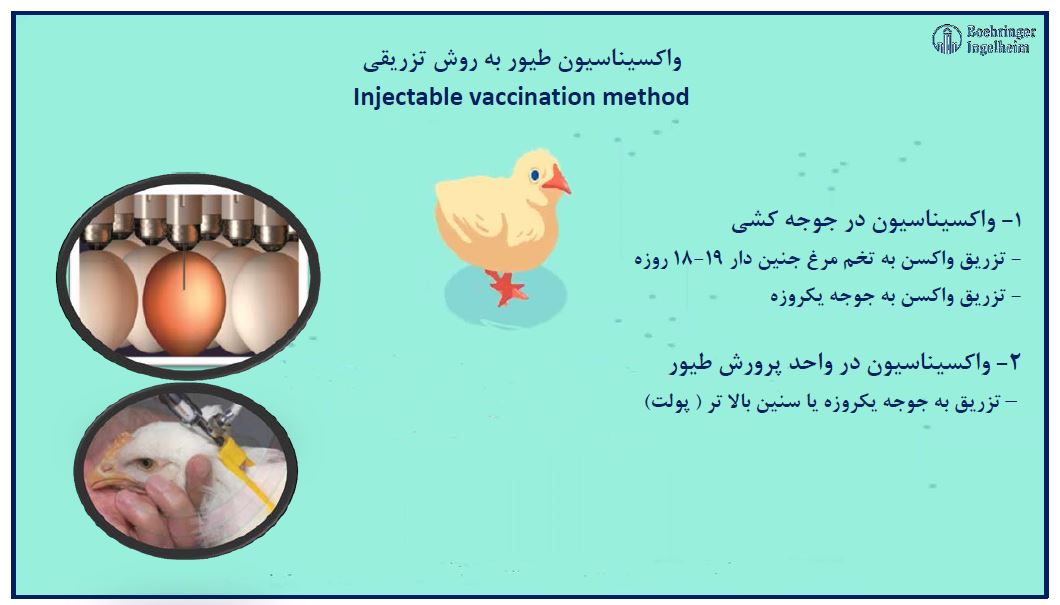 Boehringer Ingelheim

واکسیناسیون طیور به روش تزریقی
Injectable vaccination method

۱- واکسیناسیون در جوجه کشی
- تزریق واکسن به تخم مرغ جنین دار ۱۹-۱۸ روزه
- تزریق واکسن به جوجه یکروزه

۲- واکسیناسیون در واحد پرورش طیور
- تزریق به جوجه یکروزه یا سنین بالا تر ( پولت)